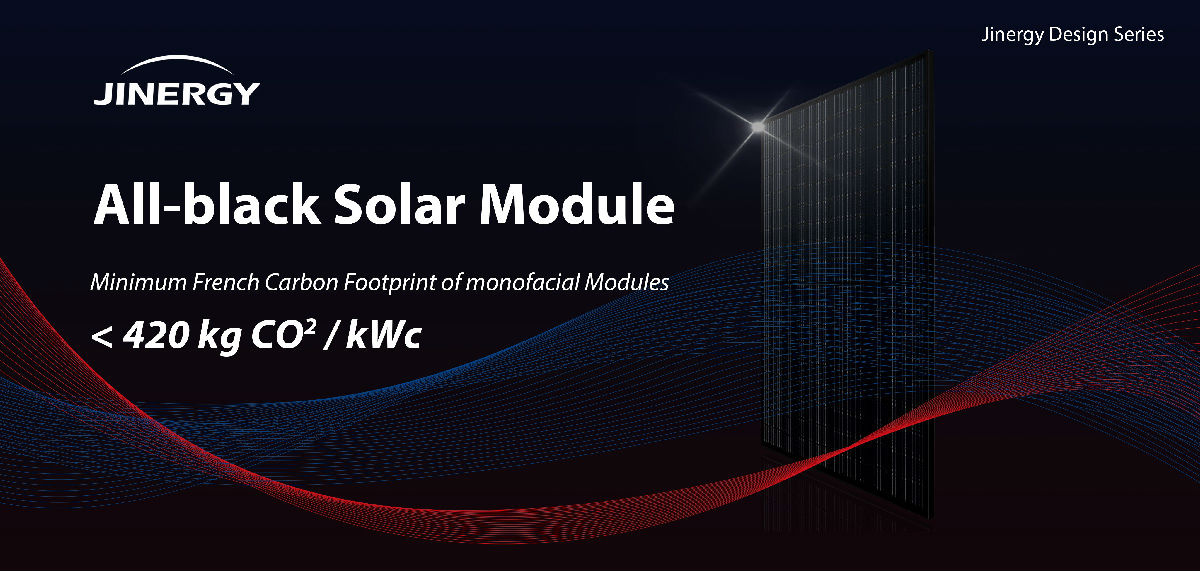 Jinergy Design Series

JINERGY

All-black Solar Module

Minimum French Carbon Footprint of monofacial Modules

< 420 kg $CO^2$ / kWc